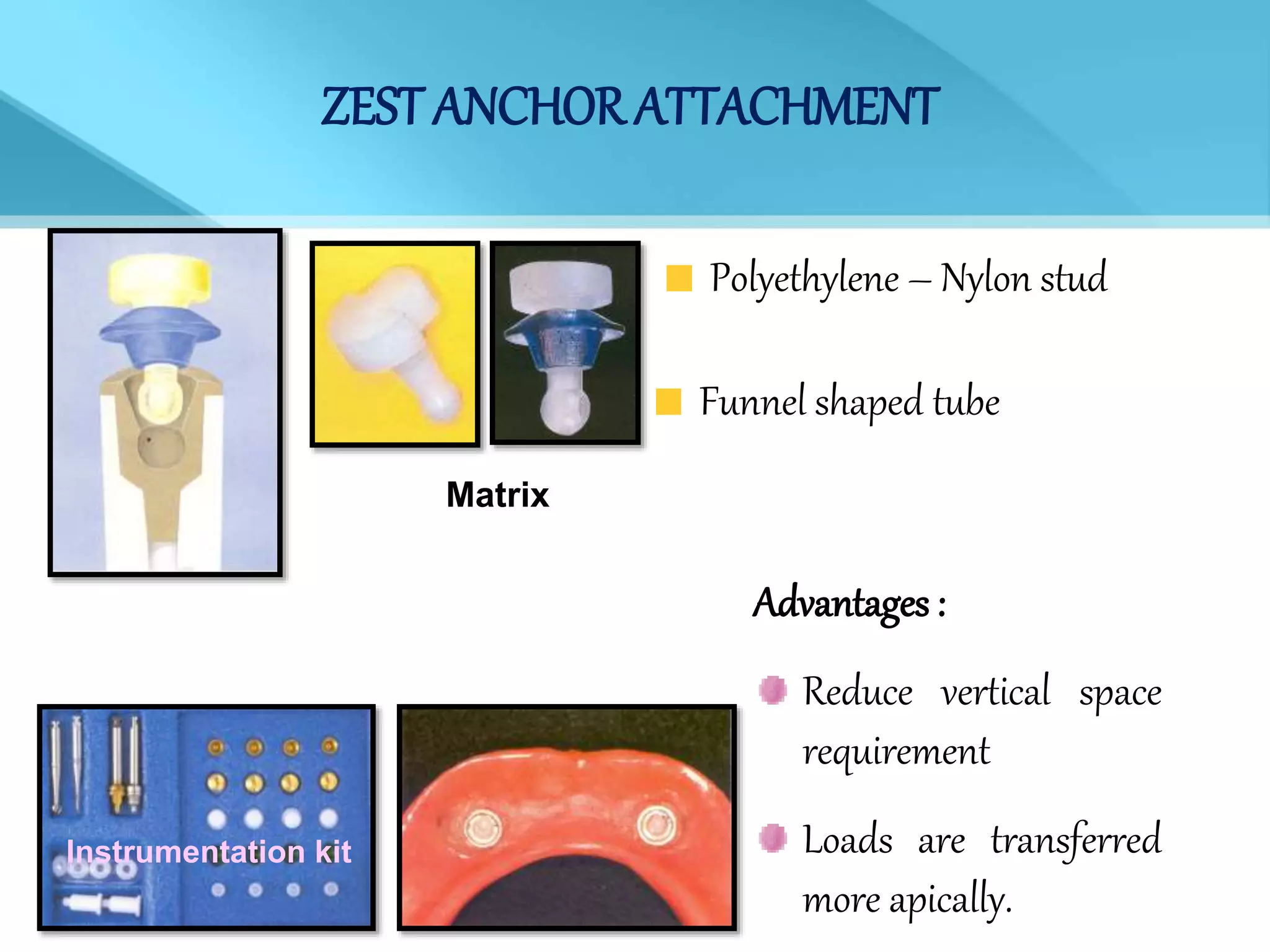 ZEST ANCHOR ATTACHMENT

Polyethylene – Nylon stud

Funnel shaped tube

Matrix

Advantages :

Reduce vertical space requirement

Loads are transferred more apically.

Instrumentation kit